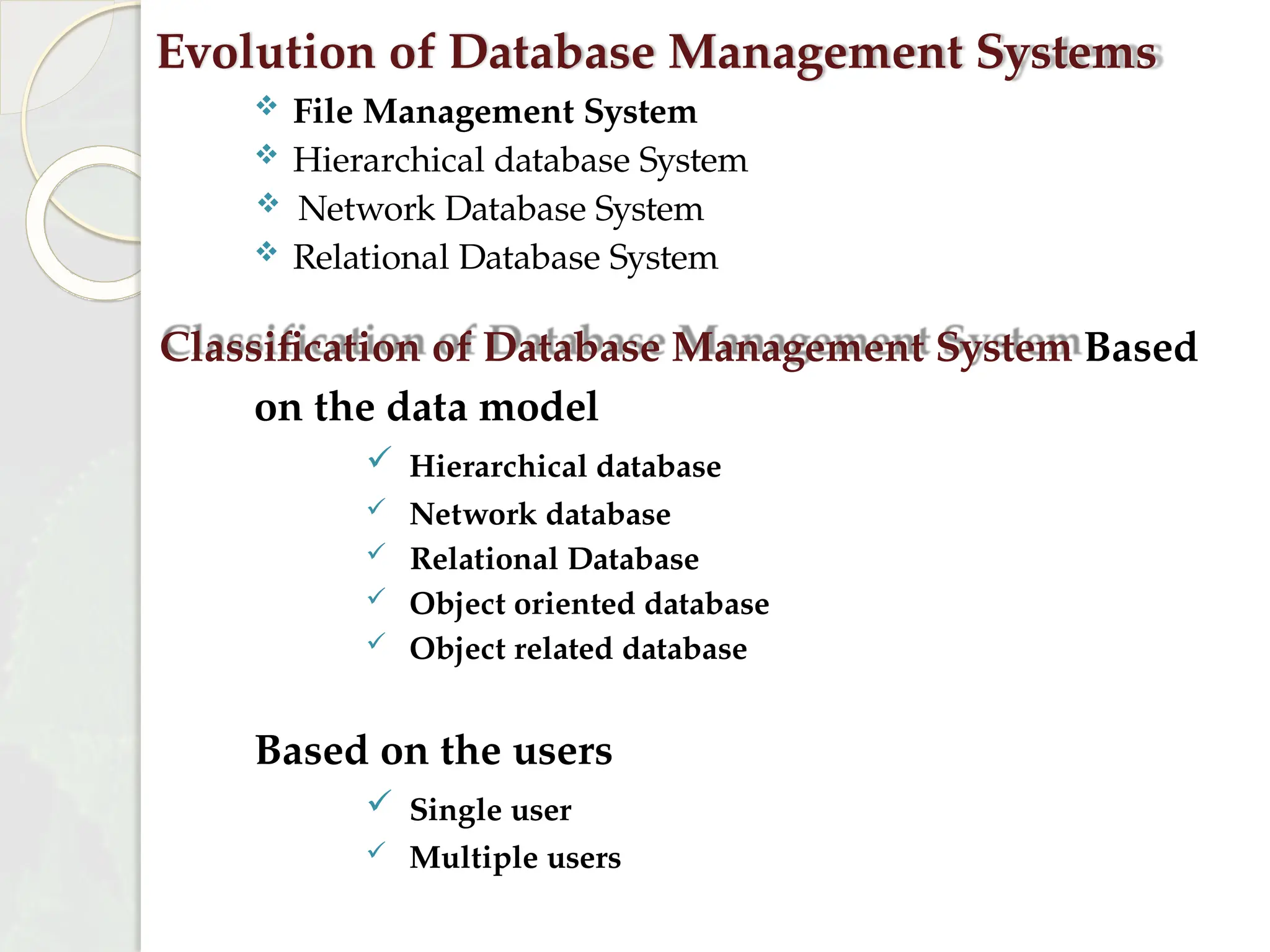 Evolution of Database Management Systems

❖ File Management System
❖ Hierarchical database System
❖ Network Database System
❖ Relational Database System

Classification of Database Management System Based on the data model

✓ Hierarchical database
✓ Network database
✓ Relational Database
✓ Object oriented database
✓ Object related database

Based on the users

✓ Single user
✓ Multiple users